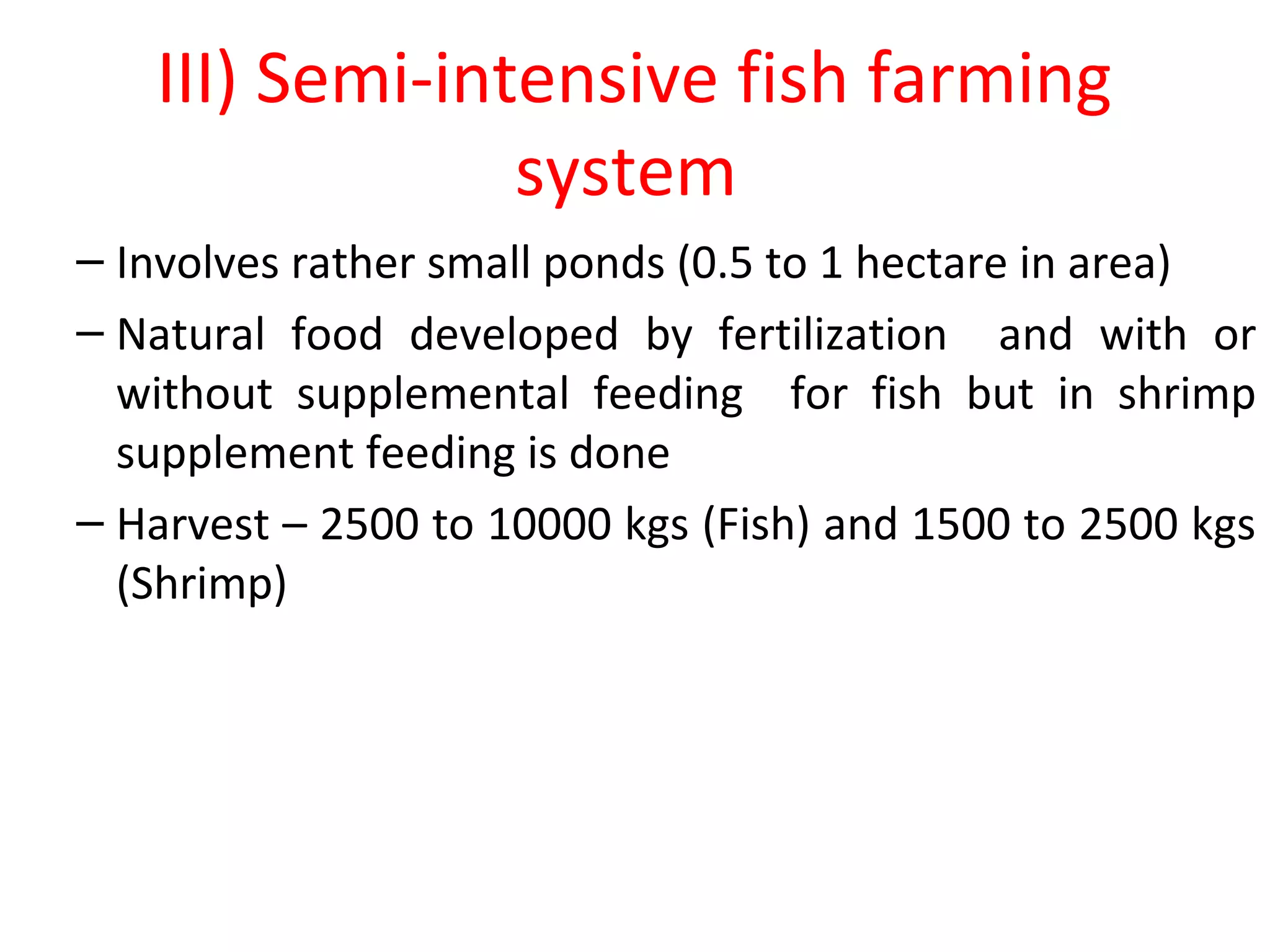 III) Semi-intensive fish farming system

– Involves rather small ponds (0.5 to 1 hectare in area)

– Natural food developed by fertilization and with or without supplemental feeding for fish but in shrimp supplement feeding is done

– Harvest – 2500 to 10000 kgs (Fish) and 1500 to 2500 kgs (Shrimp)